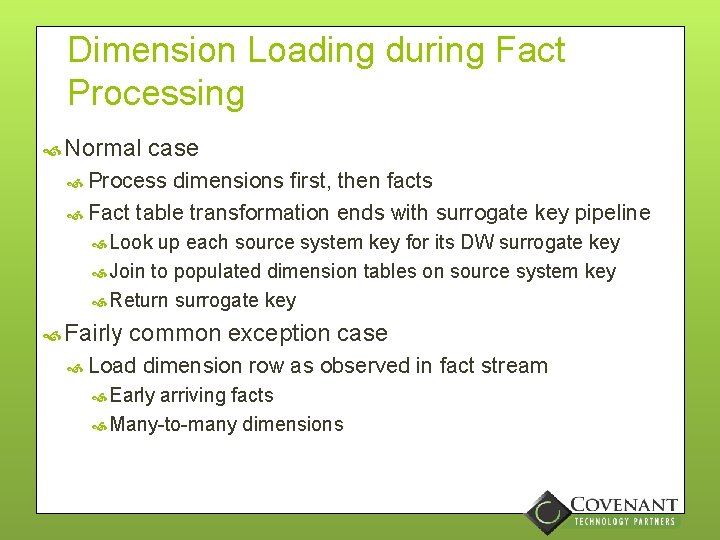 Dimension Loading during Fact Processing

Normal case

Process dimensions first, then facts

Fact table transformation ends with surrogate key pipeline

Look up each source system key for its DW surrogate key

Join to populated dimension tables on source system key

Return surrogate key

Fairly common exception case

Load dimension row as observed in fact stream

Early arriving facts

Many-to-many dimensions

COVENANT
TECHNOLOGY PARTNERS